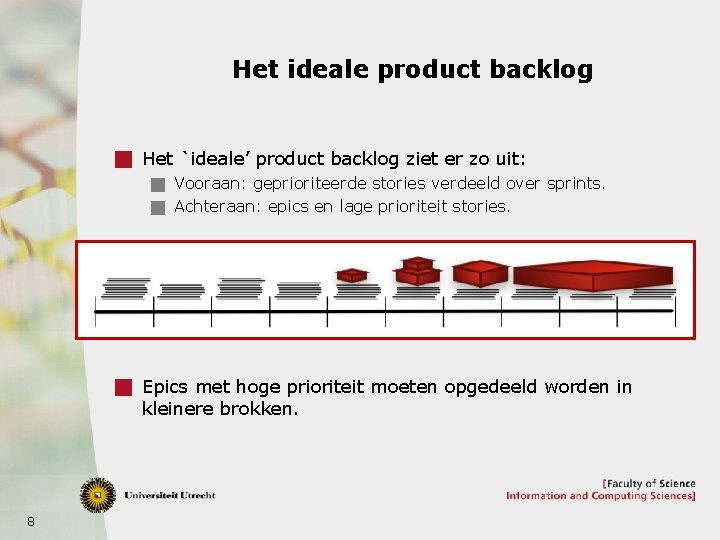 Het ideale product backlog

Het `ideale' product backlog ziet er zo uit:

Vooraan: geprioriteerde stories verdeeld over sprints.

Achteraan: epics en lage prioriteit stories.

Epics met hoge prioriteit moeten opgedeeld worden in kleinere brokken.

Universiteit Utrecht

[Faculty of Science
Information and Computing Sciences]

8